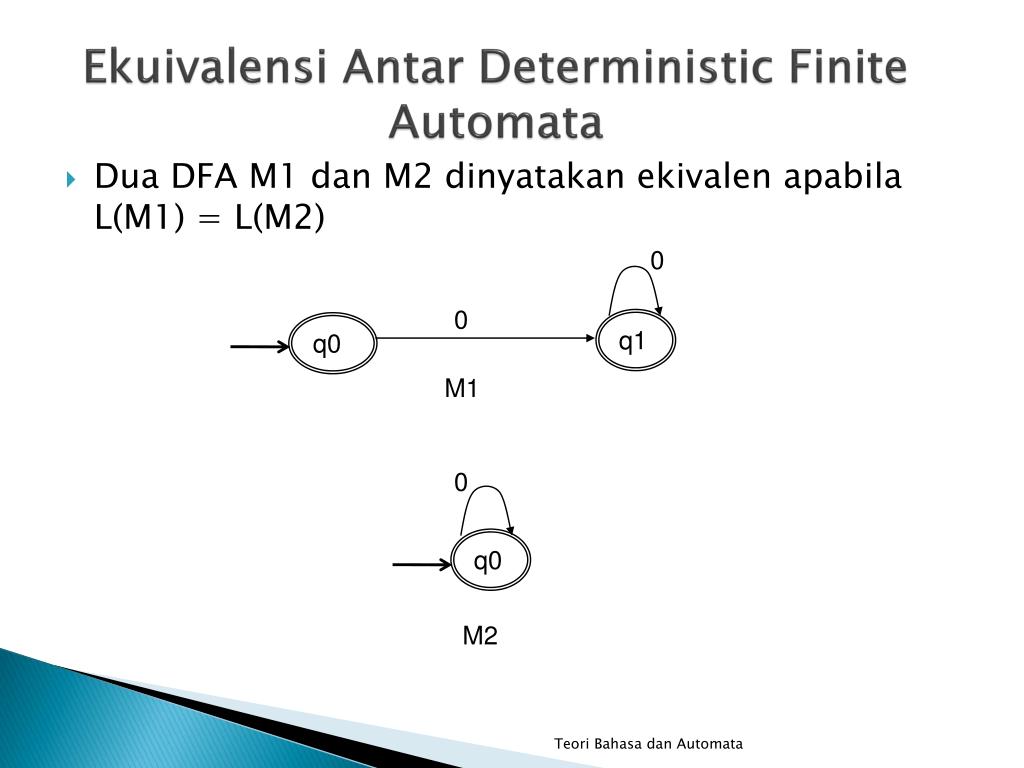 Ekuivalensi Antar Deterministic Finite Automata

Dua DFA M1 dan M2 dinyatakan ekivalen apabila L(M1) = L(M2)

0

0

q0

q1

M1

0

q0

M2

Teori Bahasa dan Automata